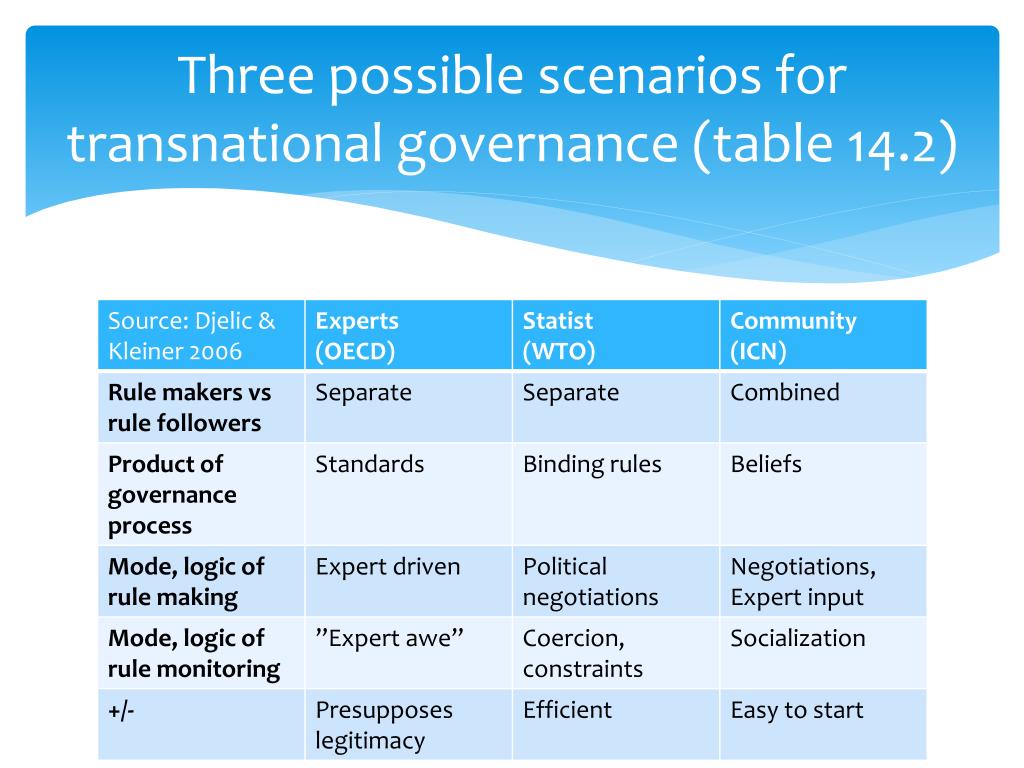 Three possible scenarios for transnational governance (table 14.2)

| Source: Djelic & Kleiner 2006 | Experts (OECD) | Statist (WTO) | Community (ICN) |
|---|---|---|---|
| Rule makers vs rule followers | Separate | Separate | Combined |
| Product of governance process | Standards | Binding rules | Beliefs |
| Mode, logic of rule making | Expert driven | Political negotiations | Negotiations, Expert input |
| Mode, logic of rule monitoring | ”Expert awe” | Coercion, constraints | Socialization |
| +/- | Presupposes legitimacy | Efficient | Easy to start |